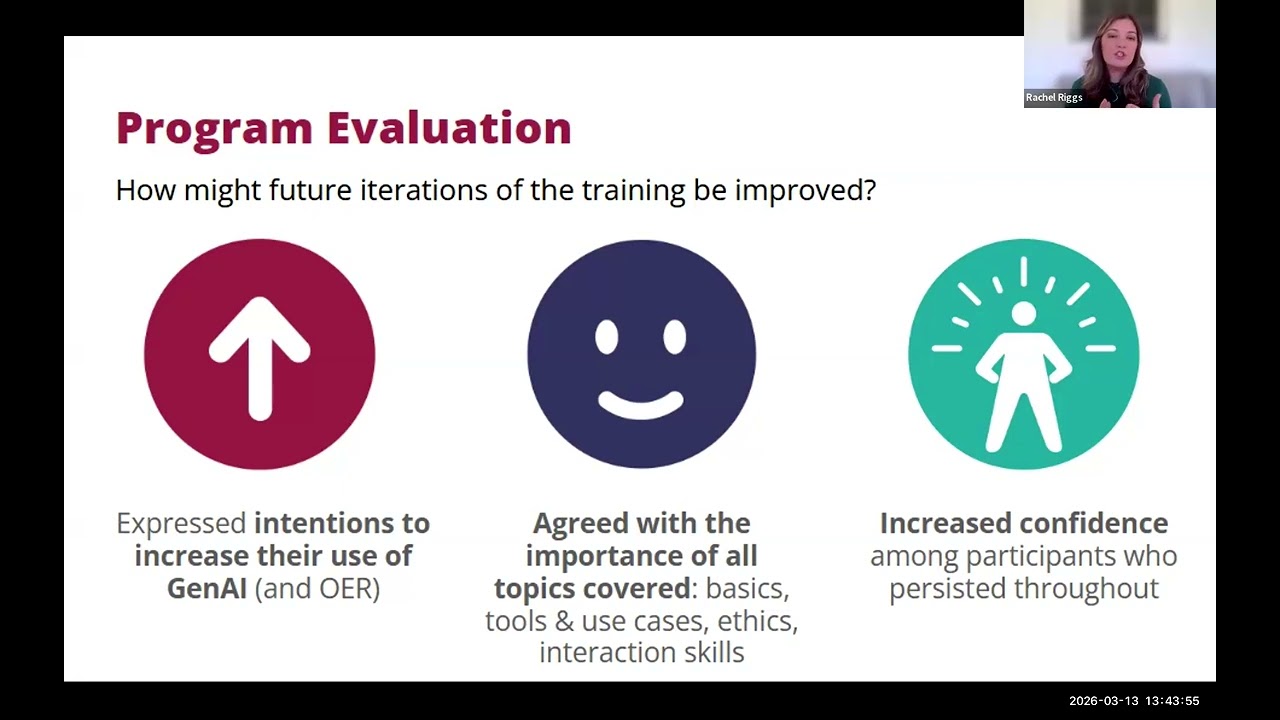 Rachel Riggs

Program Evaluation

How might future iterations of the training be improved?

Expressed intentions to increase their use of GenAI (and OER)

Agreed with the importance of all topics covered: basics, tools & use cases, ethics, interaction skills

Increased confidence among participants who persisted throughout

2026-03-13 13:43:55